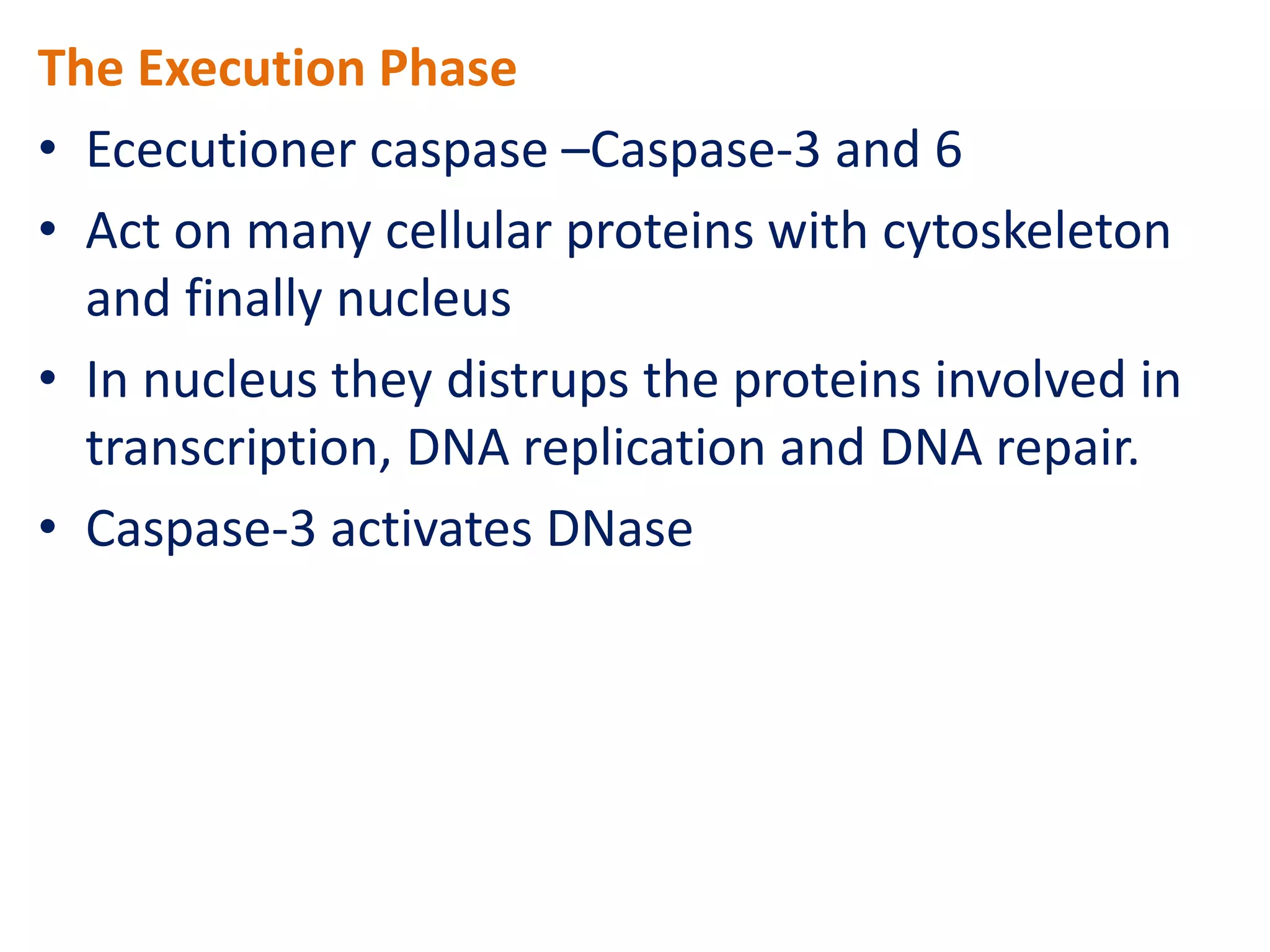 The Execution Phase

• Ececutioner caspase –Caspase-3 and 6
• Act on many cellular proteins with cytoskeleton and finally nucleus
• In nucleus they distrups the proteins involved in transcription, DNA replication and DNA repair.
• Caspase-3 activates DNase